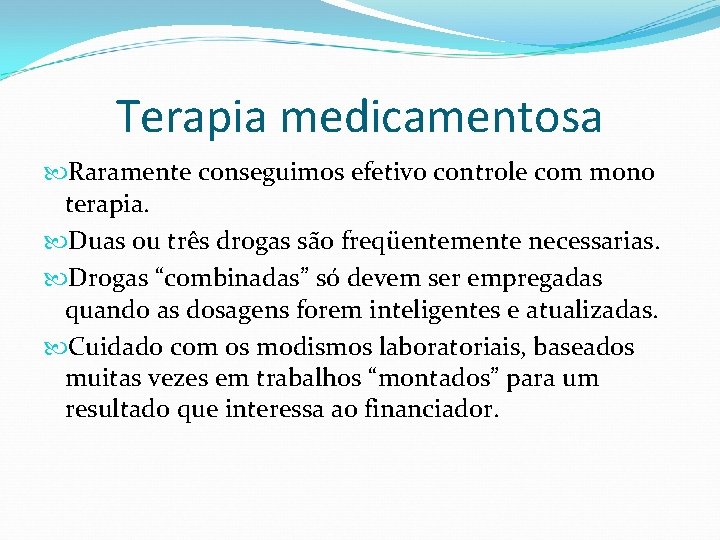 Terapia medicamentosa

Raramente conseguimos efetivo controle com mono terapia.

Duas ou três drogas são freqüentemente necessarias.

Drogas “combinadas” só devem ser empregadas quando as dosagens forem inteligentes e atualizadas.

Cuidado com os modismos laboratoriais, baseados muitas vezes em trabalhos “montados” para um resultado que interessa ao financiador.